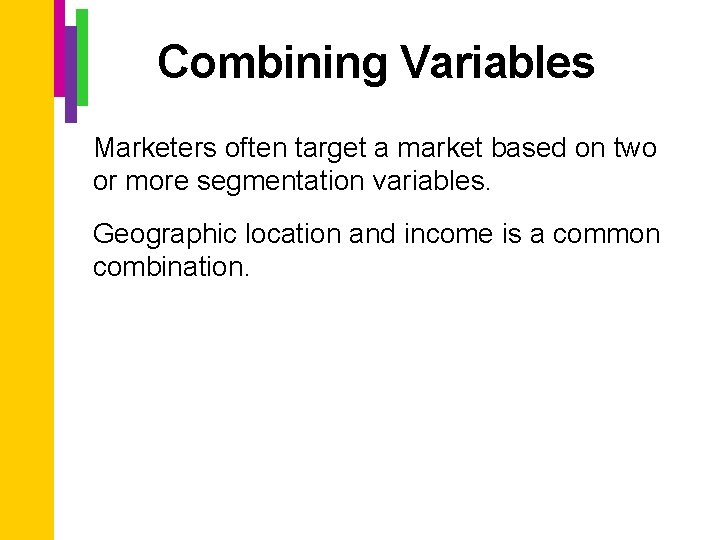 Combining Variables

Marketers often target a market based on two or more segmentation variables.

Geographic location and income is a common combination.